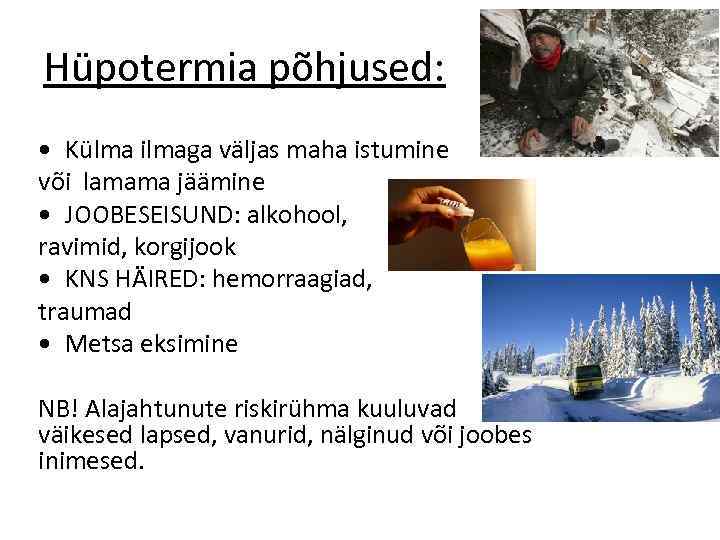 Hüpotermia põhjused:

• Külma ilmaga väljas maha istumine või lamama jäämine
• JOOBESEISUND: alkohool, ravimid, korgijook
• KNS HÄIRED: hemorraagiad, traumad
• Metsa eksimine

NB! Alajahtunute riskirühma kuuluvad väikesed lapsed, vanurid, nälginud või joobes inimesed.